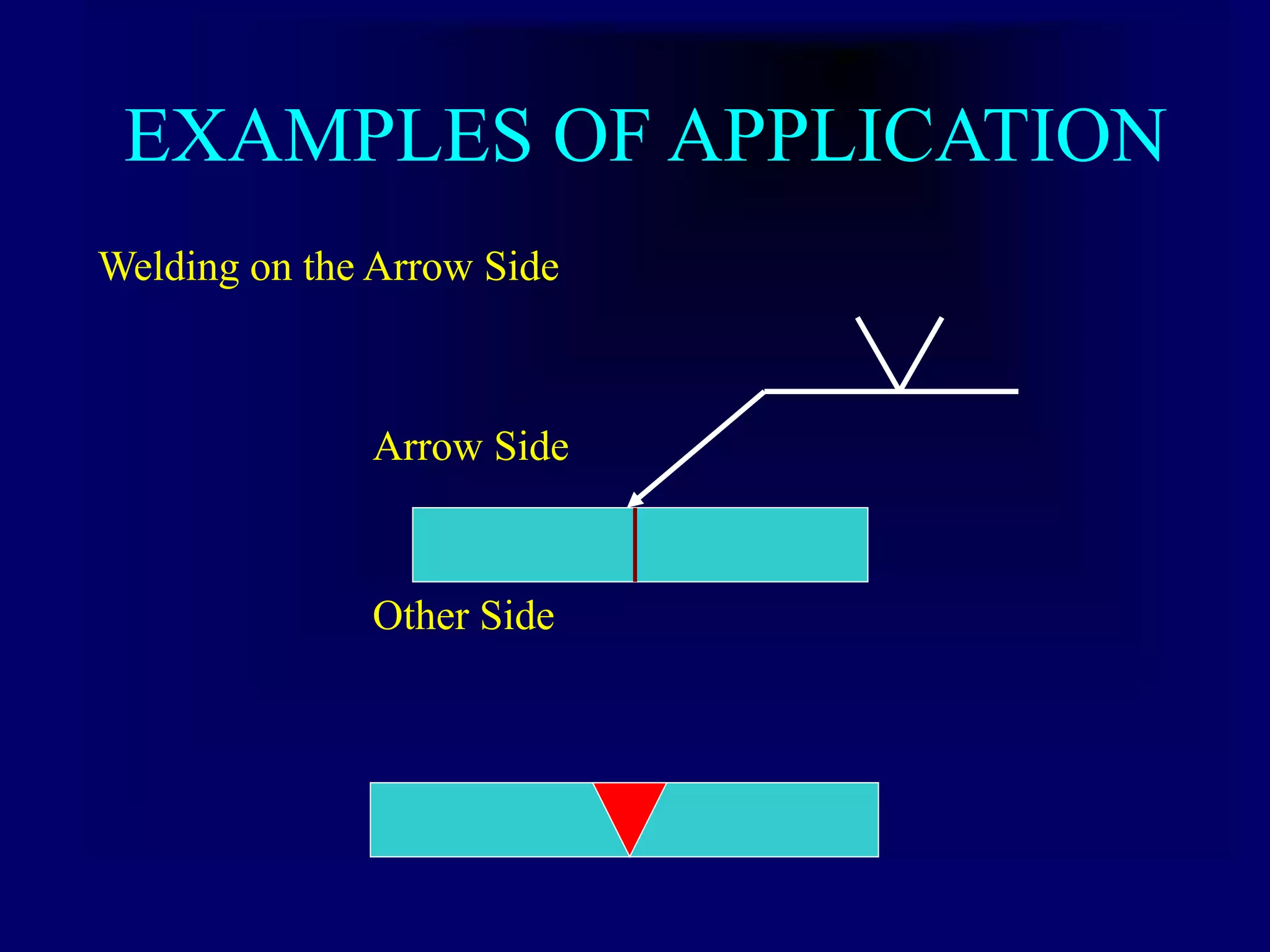 EXAMPLES OF APPLICATION

Welding on the Arrow Side

Arrow Side

Other Side